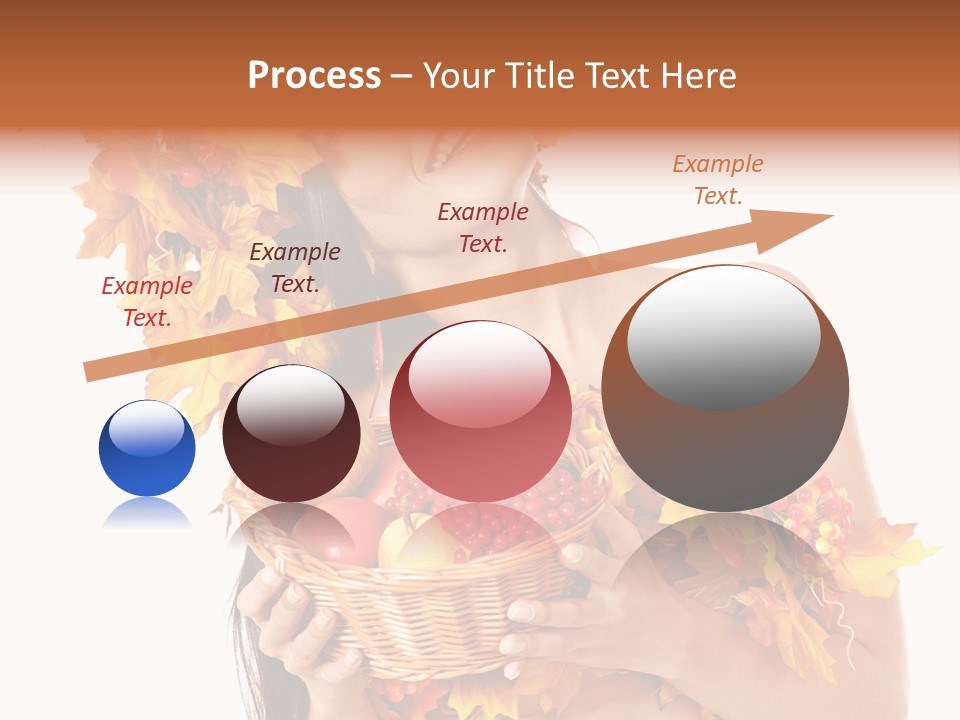 Process – Your Title Text Here

Example Text.

Example Text.

Example Text.

Example Text.